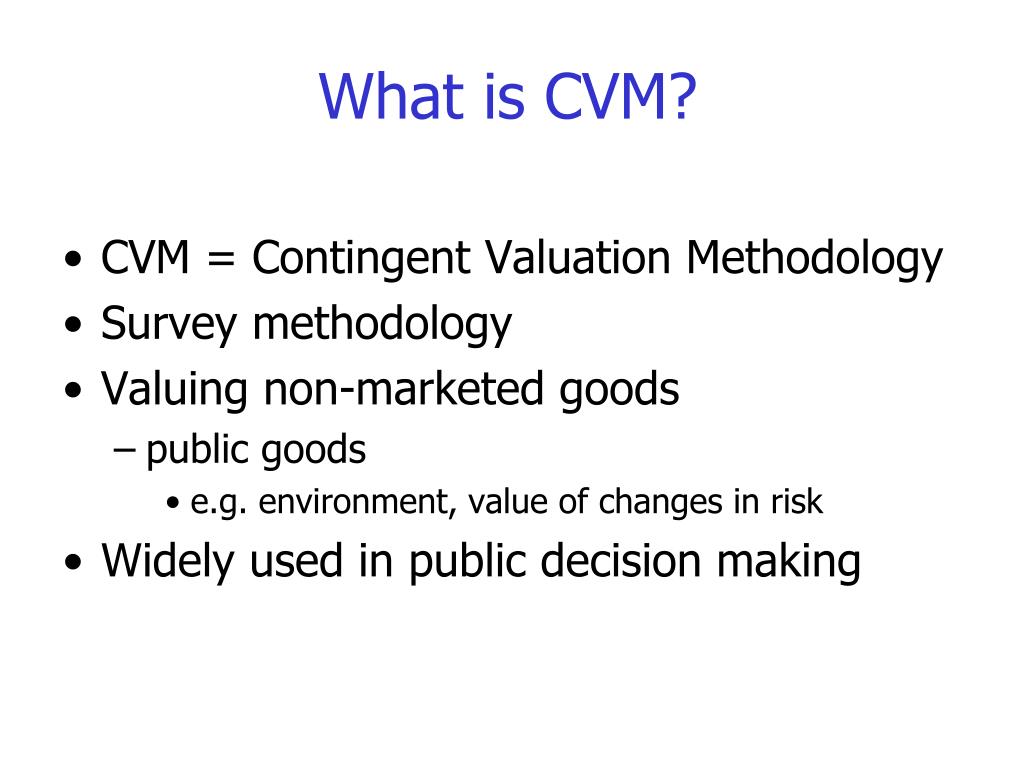 What is CVM?

• CVM = Contingent Valuation Methodology
• Survey methodology
• Valuing non-marketed goods
– public goods
• e.g. environment, value of changes in risk
• Widely used in public decision making